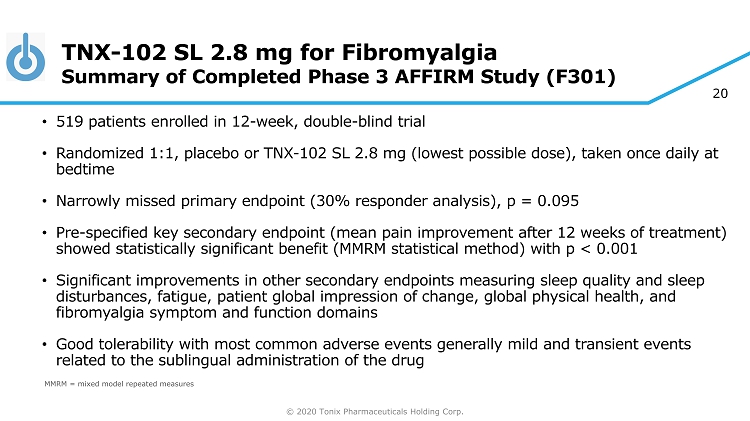 TNX-102 SL 2.8 mg for Fibromyalgia
Summary of Completed Phase 3 AFFIRM Study (F301)

20

• 519 patients enrolled in 12-week, double-blind trial

• Randomized 1:1, placebo or TNX-102 SL 2.8 mg (lowest possible dose), taken once daily at bedtime

• Narrowly missed primary endpoint (30% responder analysis), p = 0.095

• Pre-specified key secondary endpoint (mean pain improvement after 12 weeks of treatment) showed statistically significant benefit (MMRM statistical method) with p < 0.001

• Significant improvements in other secondary endpoints measuring sleep quality and sleep disturbances, fatigue, patient global impression of change, global physical health, and fibromyalgia symptom and function domains

• Good tolerability with most common adverse events generally mild and transient events related to the sublingual administration of the drug

MMRM = mixed model repeated measures

© 2020 Tonix Pharmaceuticals Holding Corp.